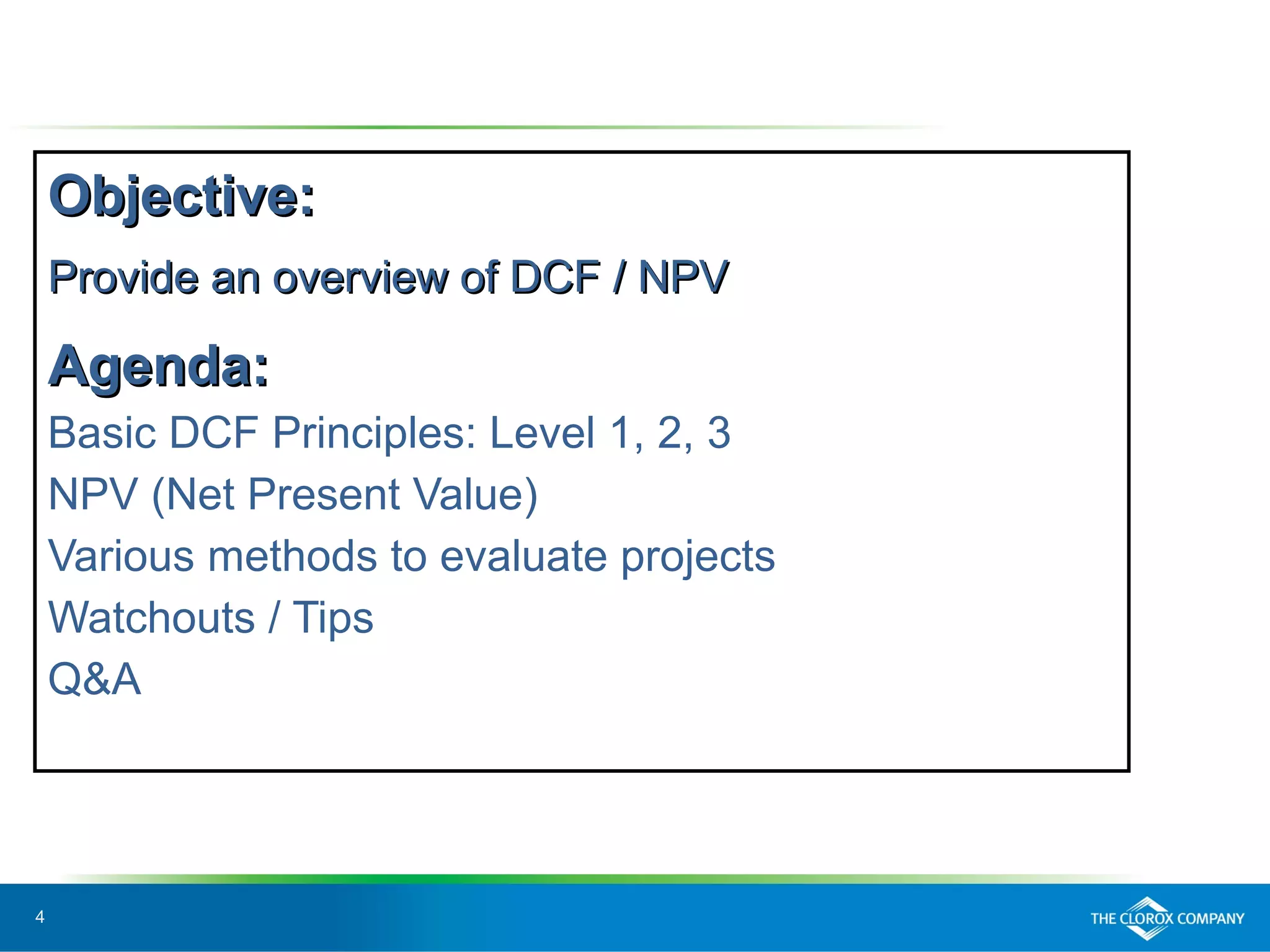 Objective:

Provide an overview of DCF / NPV

Agenda:

Basic DCF Principles: Level 1, 2, 3

NPV (Net Present Value)

Various methods to evaluate projects

Watchouts / Tips

Q&A

4

THE CLOROX COMPANY